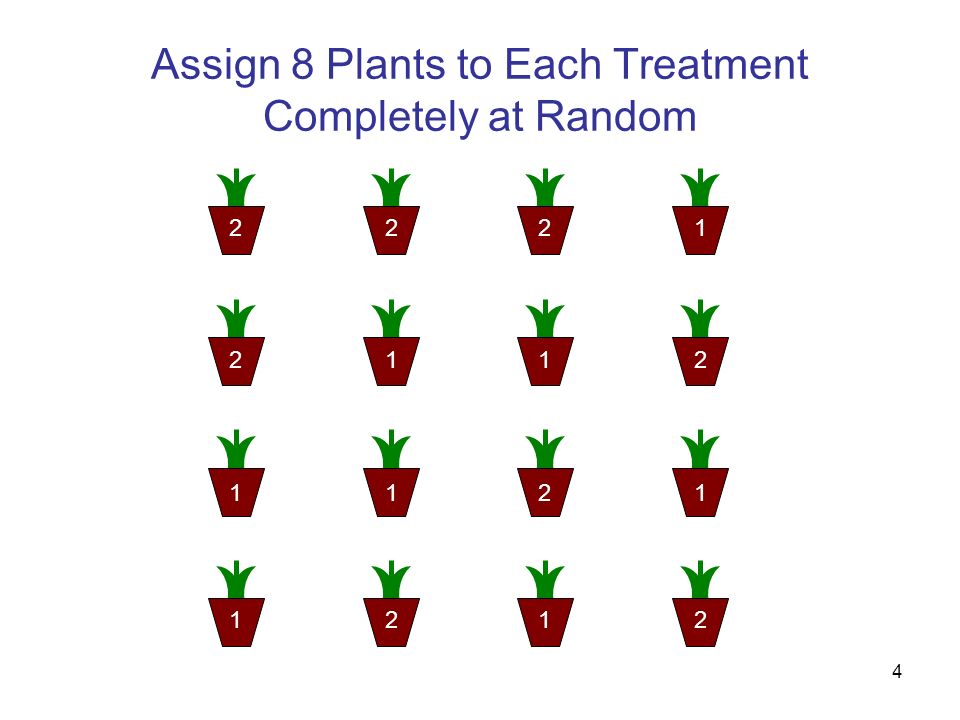 Assign 8 Plants to Each Treatment Completely at Random

2 2 2 1

2 1 1 2

1 1 2 1

1 2 1 2

4